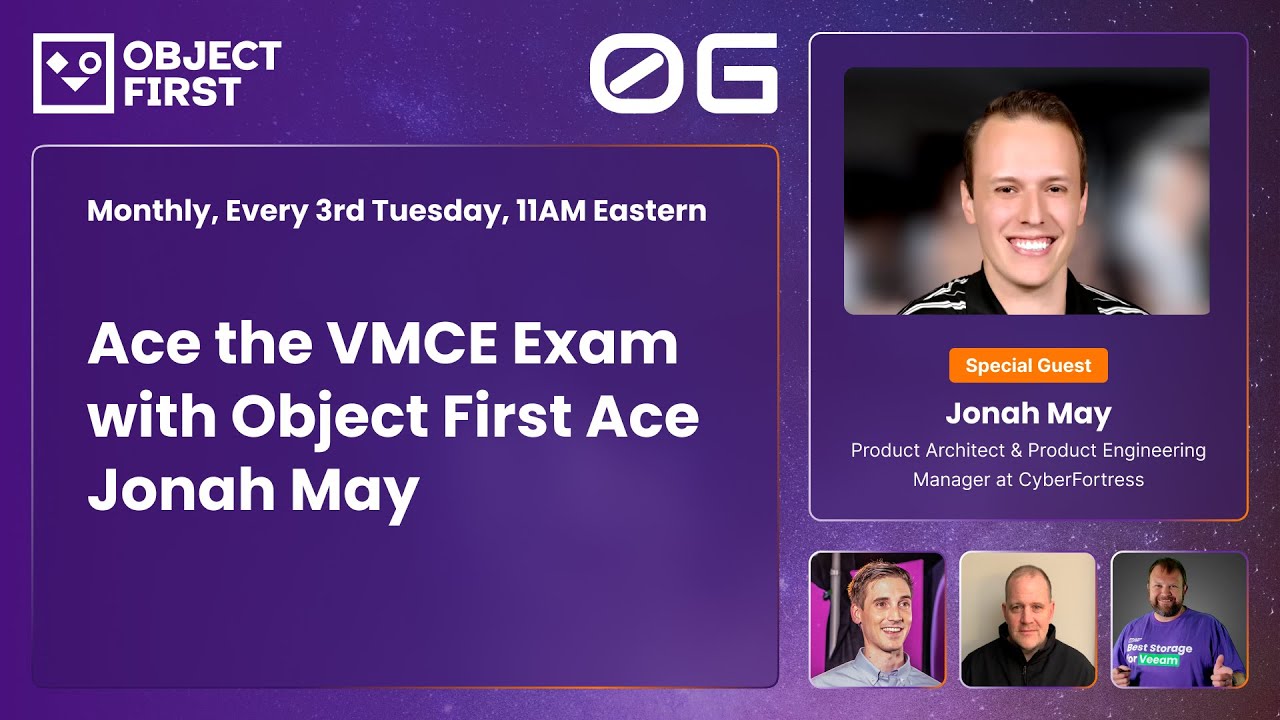 OBJECT FIRST

OG

Monthly, Every 3rd Tuesday, 11AM Eastern

Ace the VMCE Exam with Object First Ace Jonah May

Special Guest

Jonah May

Product Architect & Product Engineering Manager at CyberFortress

Best Storage for Veeam